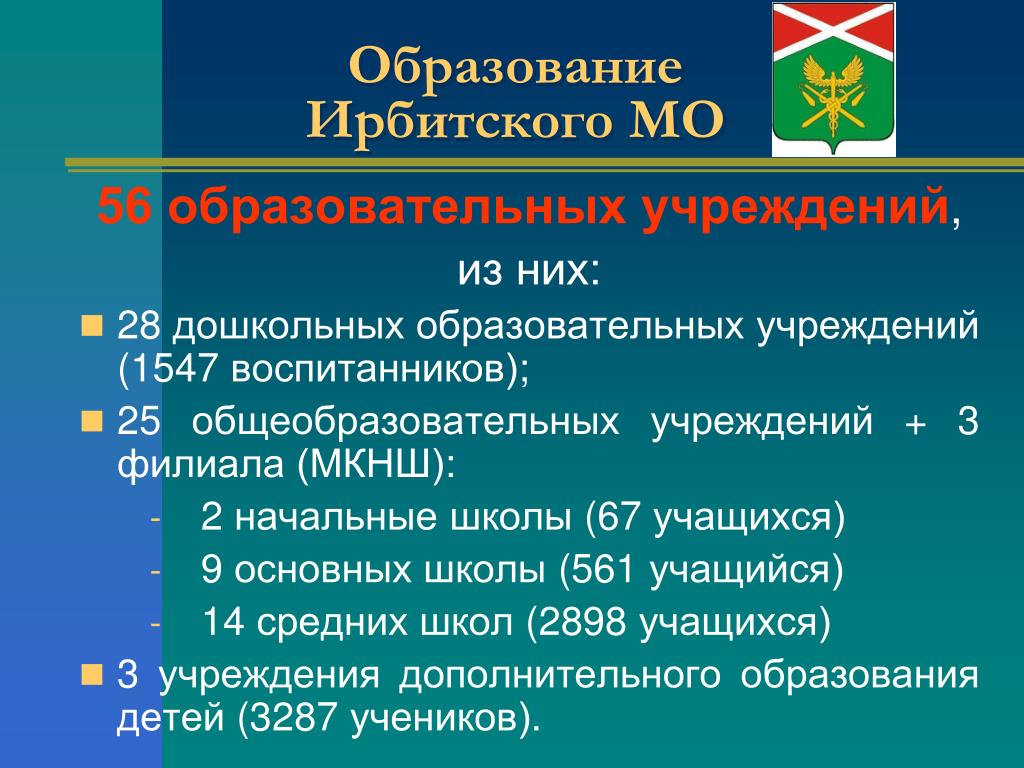 Образование Ирбитского МО

56 образовательных учреждений, из них:

28 дошкольных образовательных учреждений (1547 воспитанников);

25 общеобразовательных учреждений + 3 филиала (МКНШ):

- 2 начальные школы (67 учащихся)
- 9 основных школы (561 учащийся)
- 14 средних школ (2898 учащихся)

3 учреждения дополнительного образования детей (3287 учеников).